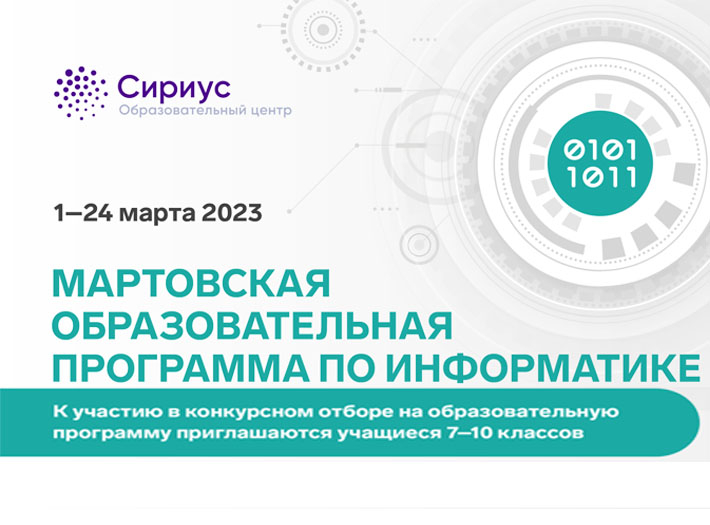 Сириус
Образовательный центр

0101
1011

1—24 марта 2023

МАРТОВСКАЯ ОБРАЗОВАТЕЛЬНАЯ ПРОГРАММА ПО ИНФОРМАТИКЕ

К участию в конкурсном отборе на образовательную программу приглашаются учащиеся 7—10 классов